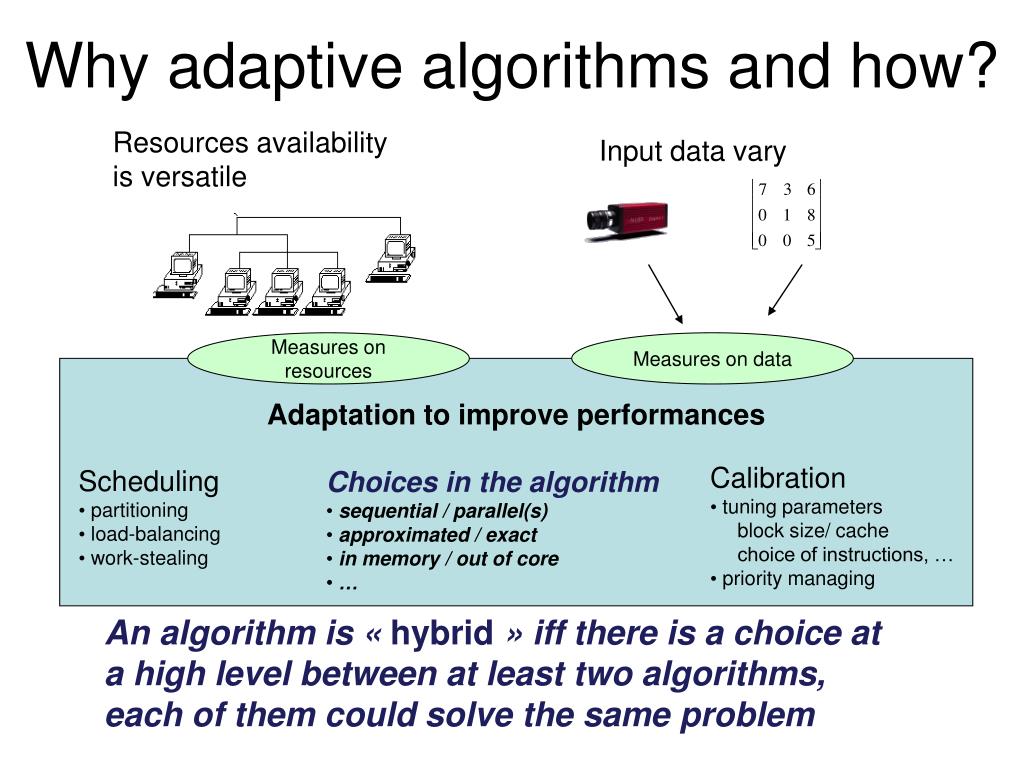 Why adaptive algorithms and how?

Resources availability is versatile

Input data vary

$\begin{bmatrix} 7 & 3 & 6 \\ 0 & 1 & 8 \\ 0 & 0 & 5 \end{bmatrix}$

Measures on resources

Measures on data

Adaptation to improve performances

Scheduling
• partitioning
• load-balancing
• work-stealing

Choices in the algorithm
• sequential / parallel(s)
• approximated / exact
• in memory / out of core
• …

Calibration
• tuning parameters
block size/ cache
choice of instructions, …
• priority managing

An algorithm is « hybrid » iff there is a choice at a high level between at least two algorithms, each of them could solve the same problem